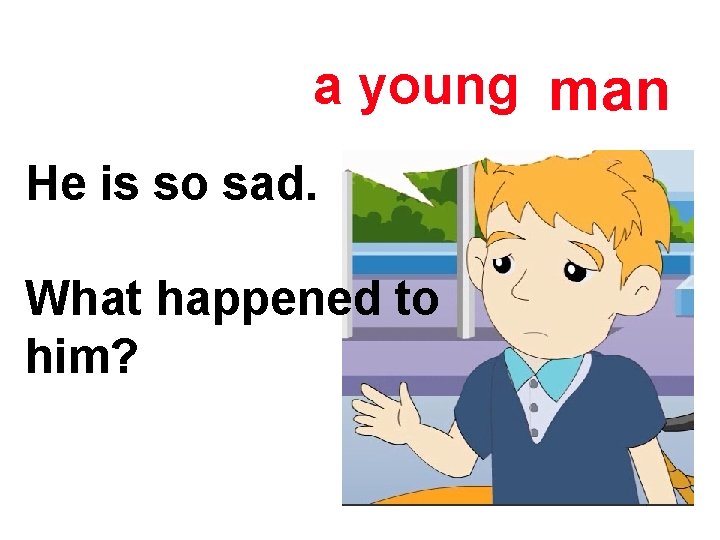 a young man

He is so sad.

What happened to him?